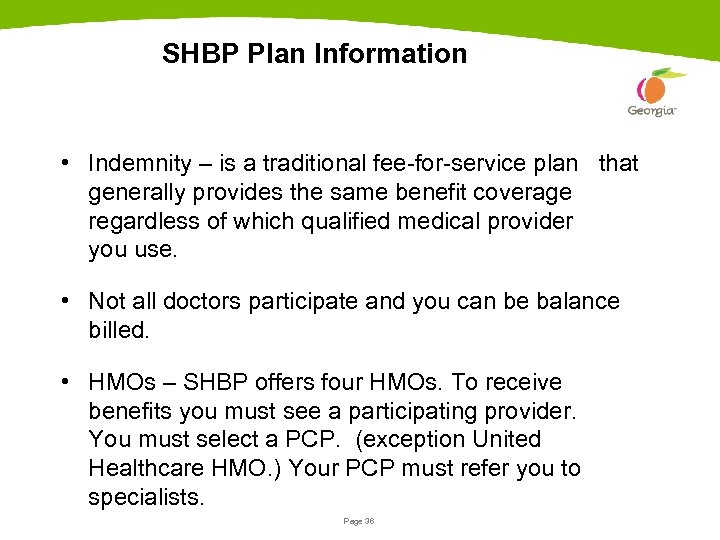 SHBP Plan Information

Georgia

• Indemnity – is a traditional fee-for-service plan that generally provides the same benefit coverage regardless of which qualified medical provider you use.

• Not all doctors participate and you can be balance billed.

• HMOs – SHBP offers four HMOs. To receive benefits you must see a participating provider. You must select a PCP. (exception United Healthcare HMO.) Your PCP must refer you to specialists.

Page 36